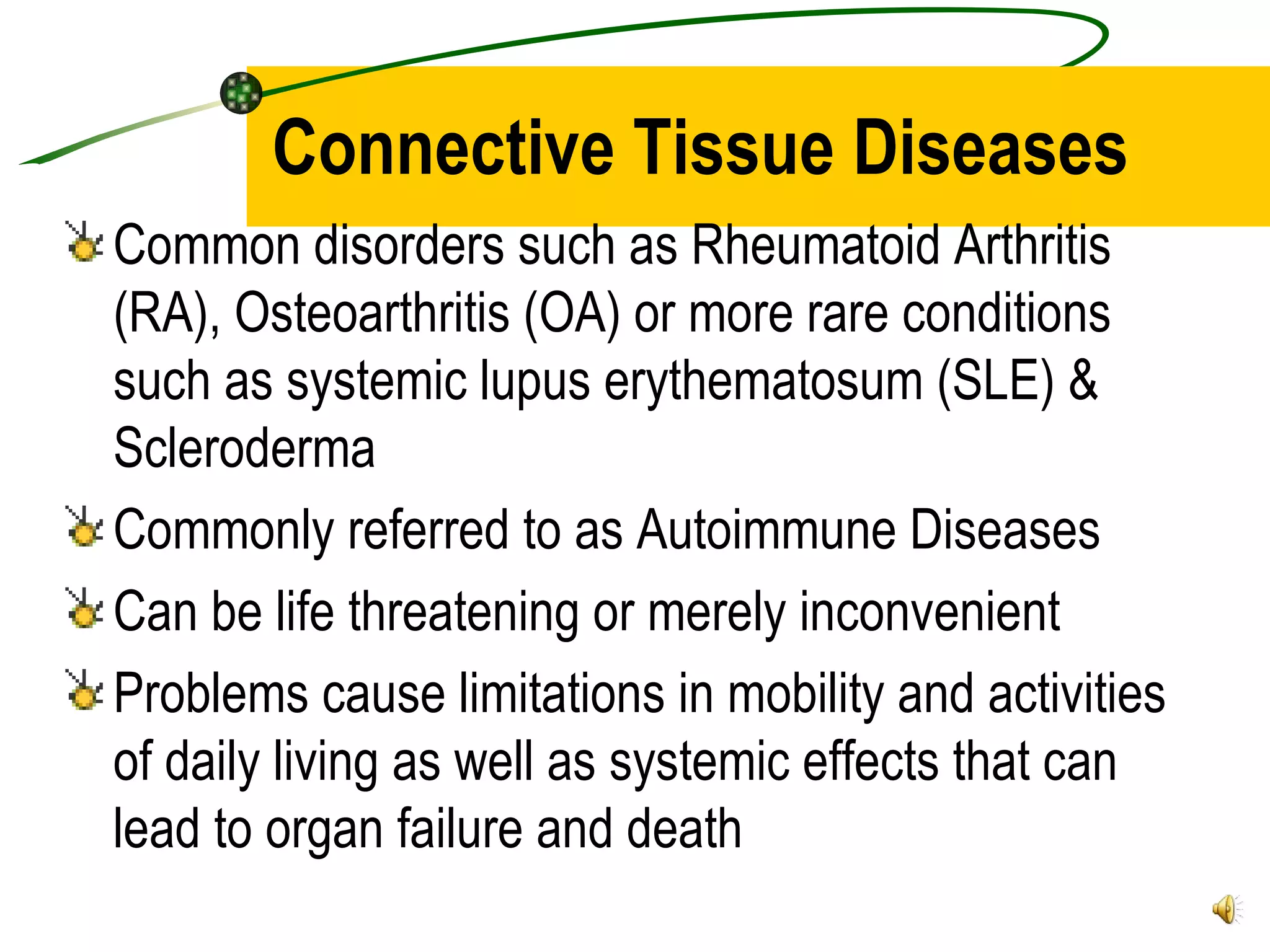 Connective Tissue Diseases

Common disorders such as Rheumatoid Arthritis (RA), Osteoarthritis (OA) or more rare conditions such as systemic lupus erythematosum (SLE) & Scleroderma

Commonly referred to as Autoimmune Diseases

Can be life threatening or merely inconvenient

Problems cause limitations in mobility and activities of daily living as well as systemic effects that can lead to organ failure and death